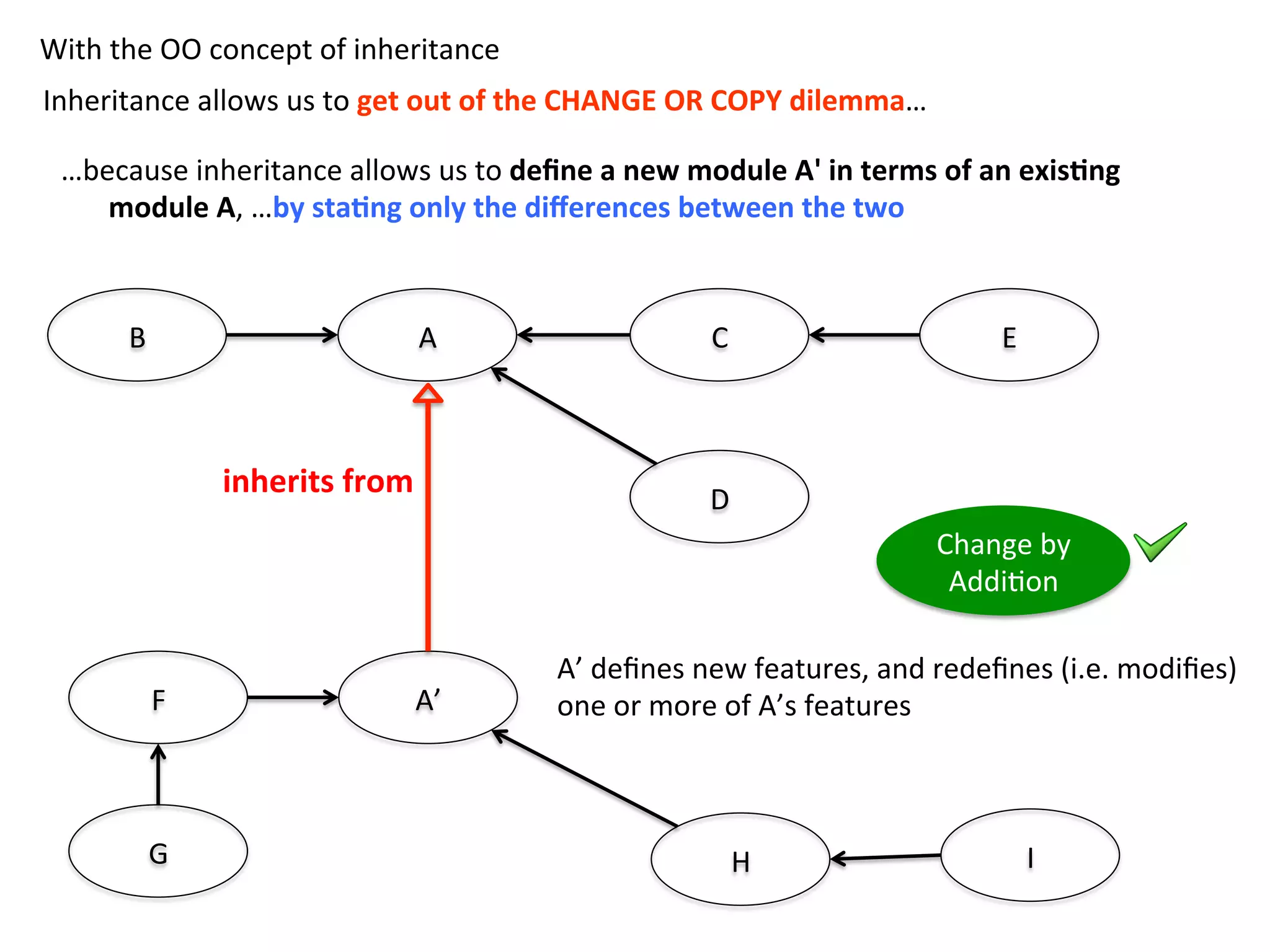 With the OO concept of inheritance

Inheritance allows us to get out of the CHANGE OR COPY dilemma…

…because inheritance allows us to define a new module A' in terms of an existing module A, …by stating only the differences between the two

B

A

C

E

D

inherits from

Change by Addition

F

A’

A’ defines new features, and redefines (i.e. modifies) one or more of A’s features

G

H

I